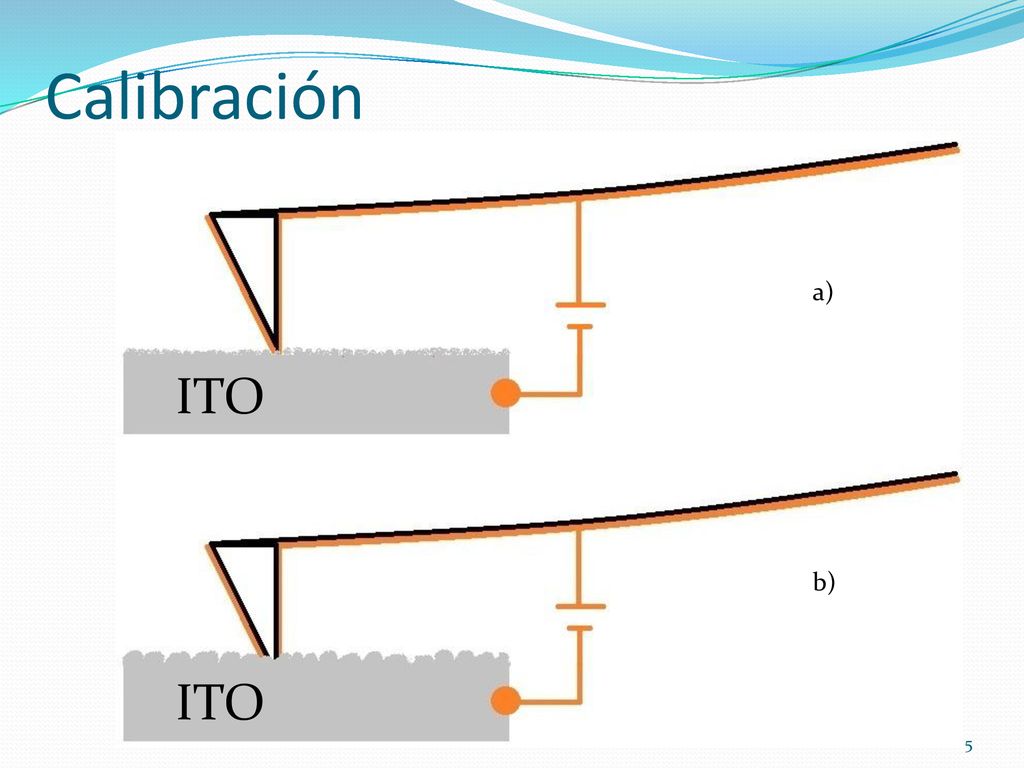 Calibración

a)

ITO

b)

ITO

5